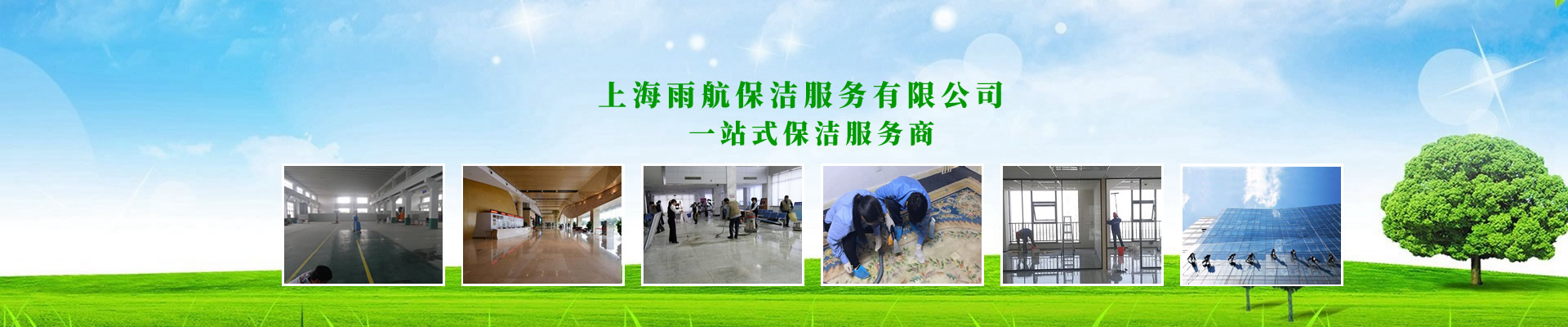 上海雨航保洁服务有限公司
一站式保洁服务商